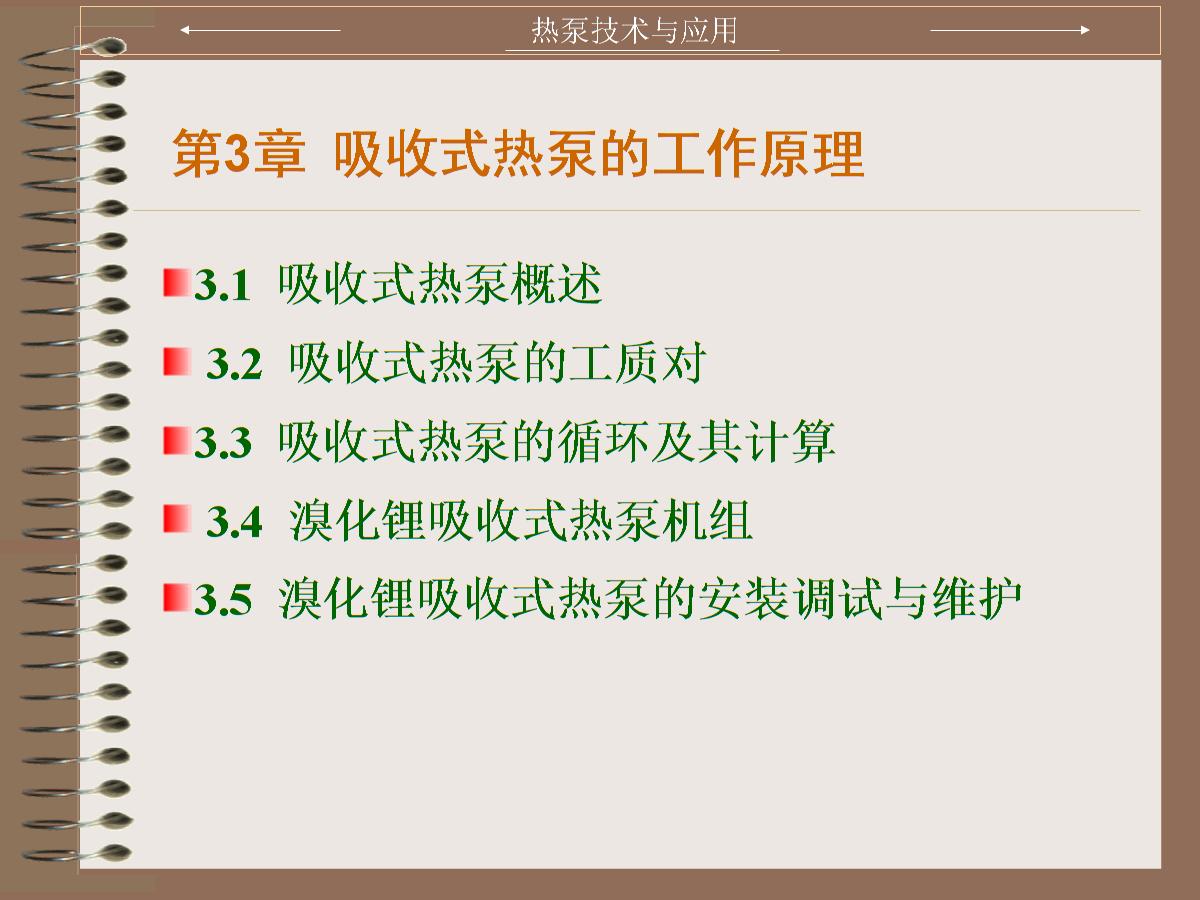 热泵技术与应用

第3章 吸收式热泵的工作原理

3.1 吸收式热泵概述

3.2 吸收式热泵的工质对

3.3 吸收式热泵的循环及其计算

3.4 溴化锂吸收式热泵机组

3.5 溴化锂吸收式热泵的安装调试与维护